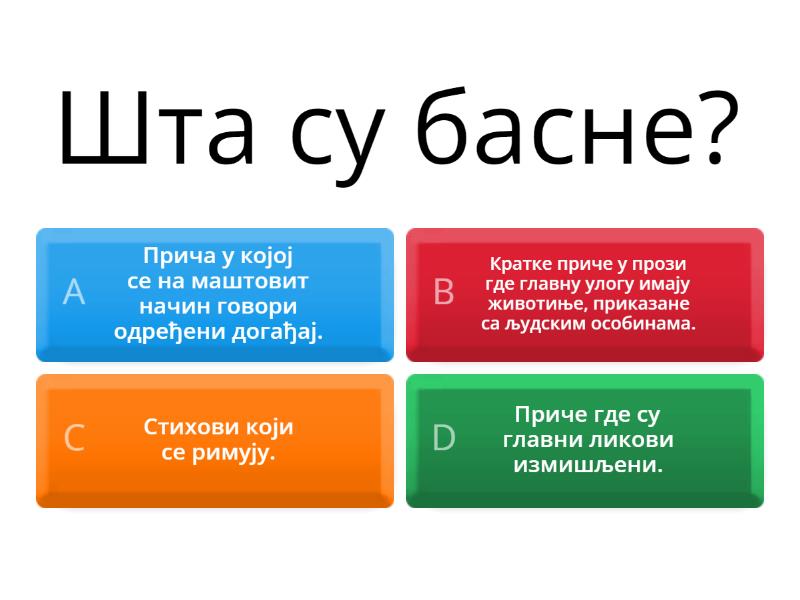 Шта су басне?

A
Прича у којој се на маштовит начин говори одређени догађај.

B
Кратке приче у прози где главну улогу имају животиње, приказане са људским особинама.

C
Стихови који се римују.

D
Приче где су главни ликови измишљени.